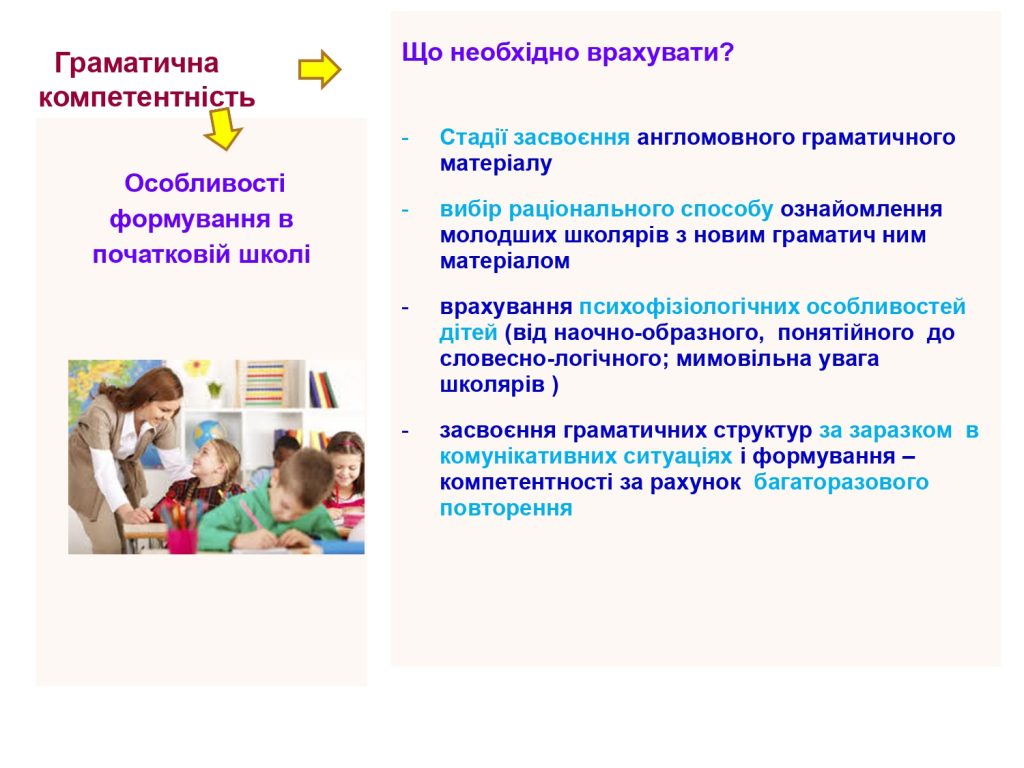 Граматична компетентність

Особливості формування в початковій школі

Що необхідно врахувати?

- Стадії засвоєння англомовного граматичного матеріалу

- вибір раціонального способу ознайомлення молодших школярів з новим граматич ним матеріалом

- врахування психофізіологічних особливостей дітей (від наочно-образного, понятійного до словесно-логічного; мимовільна увага школярів )

- засвоєння граматичних структур за заразком в комунікативних ситуаціях і формування – компетентності за рахунок багаторазового повторення